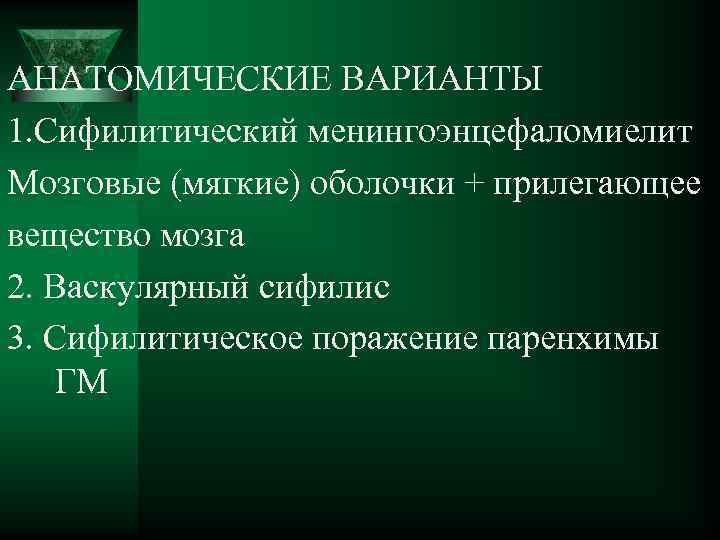 АНАТОМИЧЕСКИЕ ВАРИАНТЫ

1.Сифилитический менингоэнцефаломиелит

Мозговые (мягкие) оболочки + прилегающее вещество мозга

2. Васкулярный сифилис

3. Сифилитическое поражение паренхимы ГМ